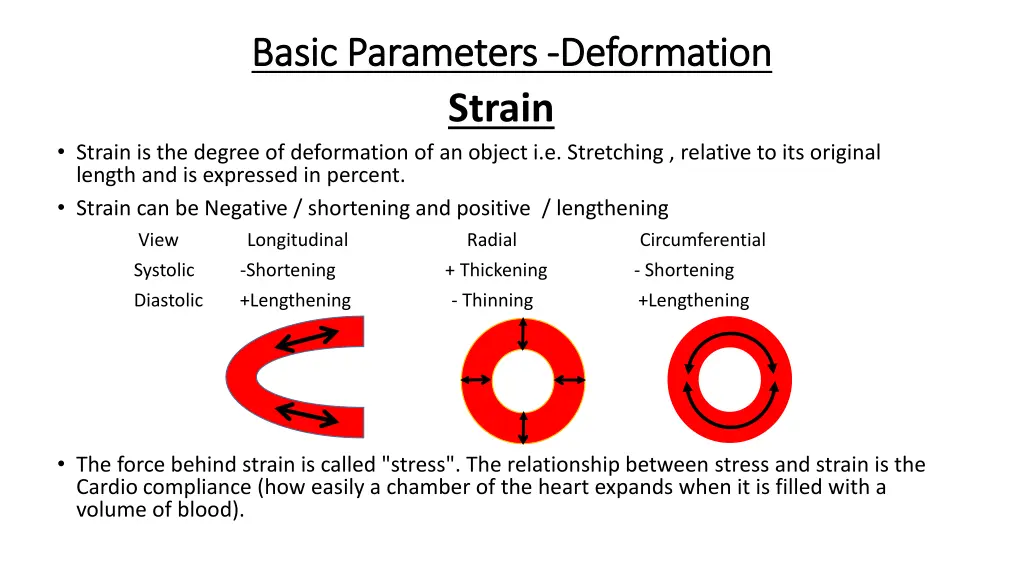 Basic Parameters -Deformation

Strain

• Strain is the degree of deformation of an object i.e. Stretching , relative to its original length and is expressed in percent.
• Strain can be Negative / shortening and positive / lengthening

| View | Longitudinal | Radial | Circumferential |
|---|---|---|---|
| Systolic | -Shortening | + Thickening | - Shortening |
| Diastolic | +Lengthening | - Thinning | +Lengthening |

• The force behind strain is called "stress". The relationship between stress and strain is the Cardio compliance (how easily a chamber of the heart expands when it is filled with a volume of blood).